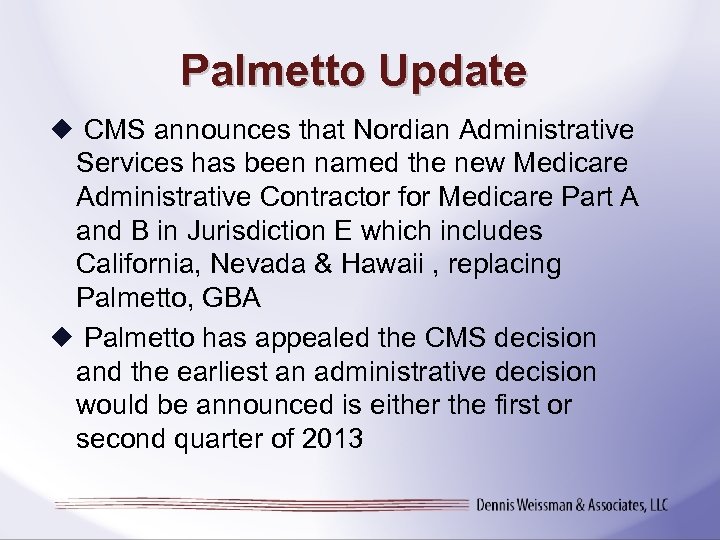 Palmetto Update

◆ CMS announces that Nordian Administrative Services has been named the new Medicare Administrative Contractor for Medicare Part A and B in Jurisdiction E which includes California, Nevada & Hawaii , replacing Palmetto, GBA

◆ Palmetto has appealed the CMS decision and the earliest an administrative decision would be announced is either the first or second quarter of 2013

Dennis Weissman & Associates, LLC